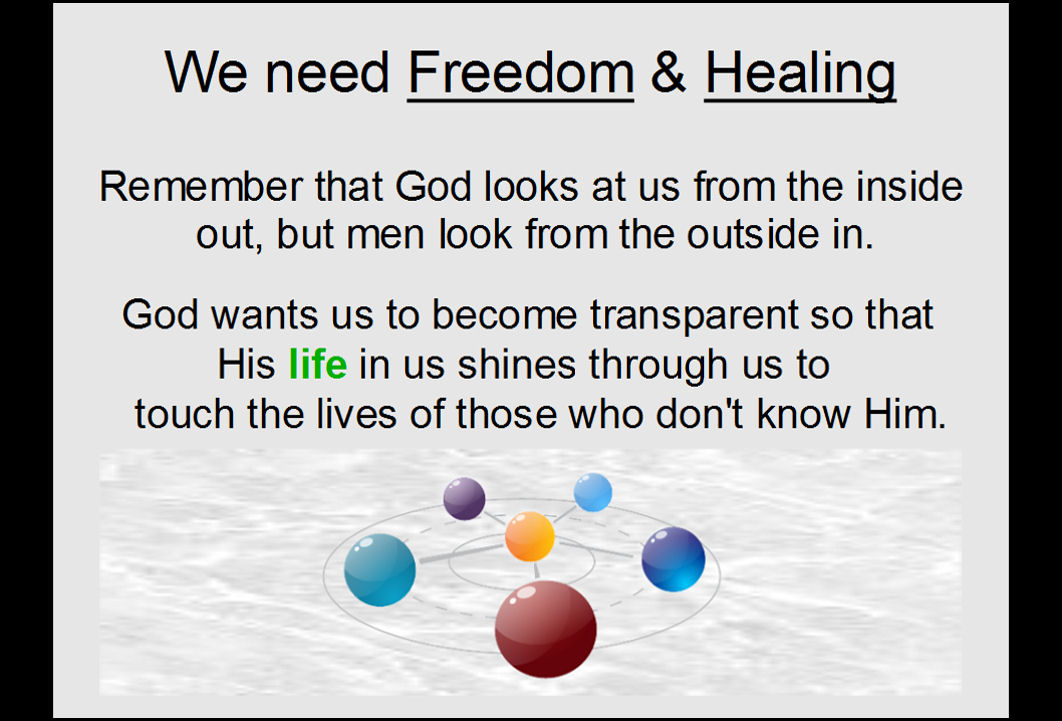 We need Freedom & Healing

Remember that God looks at us from the inside out, but men look from the outside in.

God wants us to become transparent so that His life in us shines through us to touch the lives of those who don't know Him.